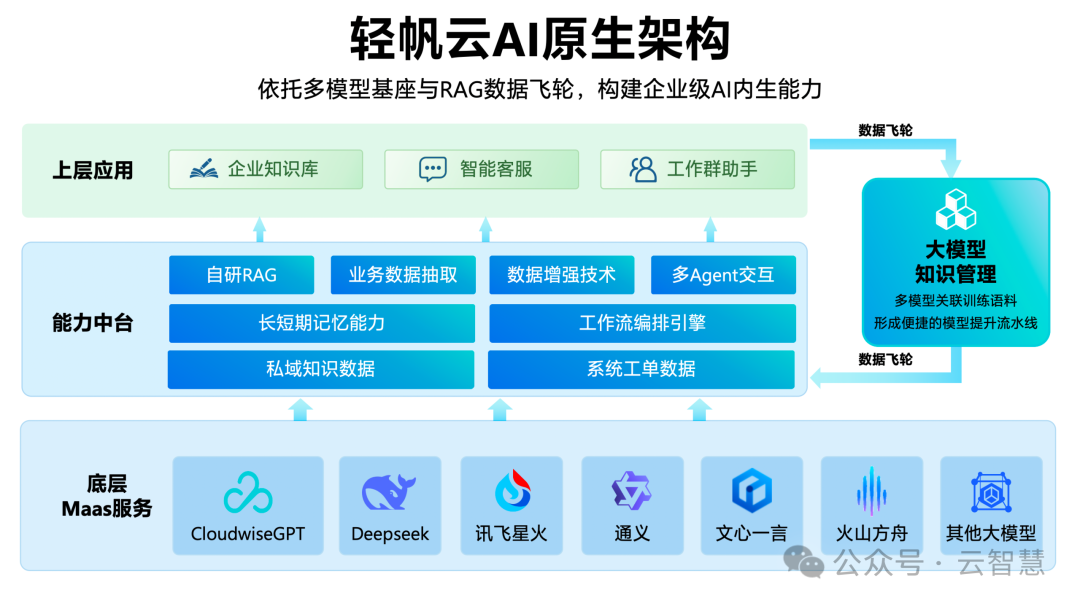 轻帆云AI原生架构

依托多模型基座与RAG数据飞轮，构建企业级AI内生能力

上层应用

企业知识库

智能客服

工作群助手

数据飞轮

大模型知识管理

多模型关联训练语料
形成便捷的模型提升流水线

数据飞轮

能力中台

自研RAG

业务数据抽取

数据增强技术

多Agent交互

长短期记忆能力

工作流编排引擎

私域知识数据

系统工单数据

底层Maas服务

CloudwiseGPT

Deepseek

讯飞星火

通义

文心一言

火山方舟

其他大模型

公众号 · 云智慧